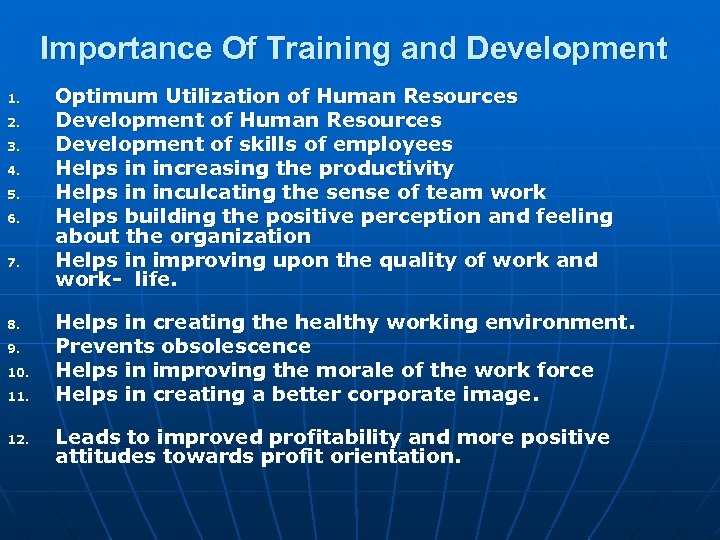 Importance Of Training and Development

1. Optimum Utilization of Human Resources
2. Development of Human Resources
3. Development of skills of employees
4. Helps in increasing the productivity
5. Helps in inculcating the sense of team work
6. Helps building the positive perception and feeling about the organization
7. Helps in improving upon the quality of work and work- life.

8. Helps in creating the healthy working environment.
9. Prevents obsolescence
10. Helps in improving the morale of the work force
11. Helps in creating a better corporate image.

12. Leads to improved profitability and more positive attitudes towards profit orientation.